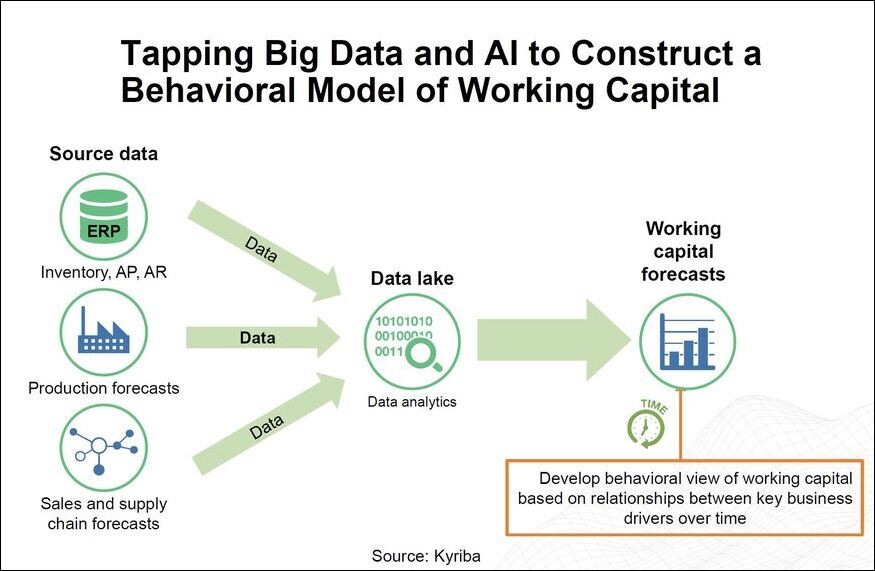 Tapping Big Data and AI to Construct a Behavioral Model of Working Capital

Source data

ERP

Inventory, AP, AR

Production forecasts

Sales and supply chain forecasts

Data

Data

Data

Data lake

10101010
00100010
0011

Data analytics

Working capital forecasts

TIME

Develop behavioral view of working capital based on relationships between key business drivers over time

Source: Kyriba